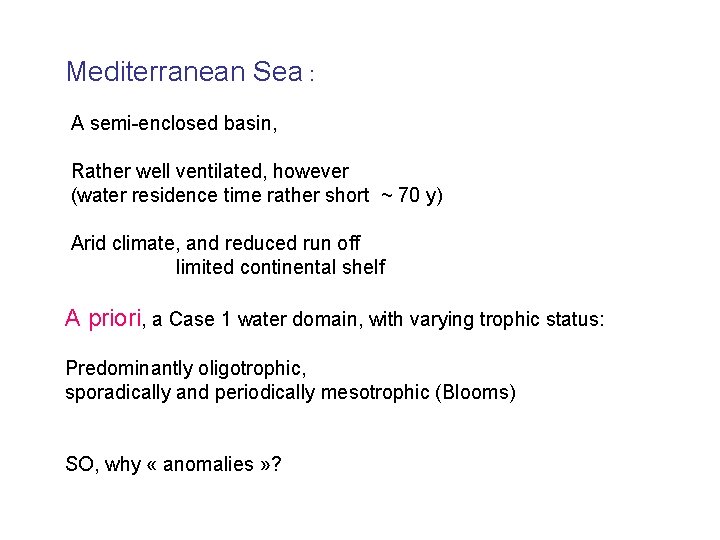 Mediterranean Sea :

A semi-enclosed basin,

Rather well ventilated, however
(water residence time rather short ~ 70 y)

Arid climate, and reduced run off
limited continental shelf

A priori, a Case 1 water domain, with varying trophic status:

Predominantly oligotrophic,
sporadically and periodically mesotrophic (Blooms)

SO, why « anomalies »?